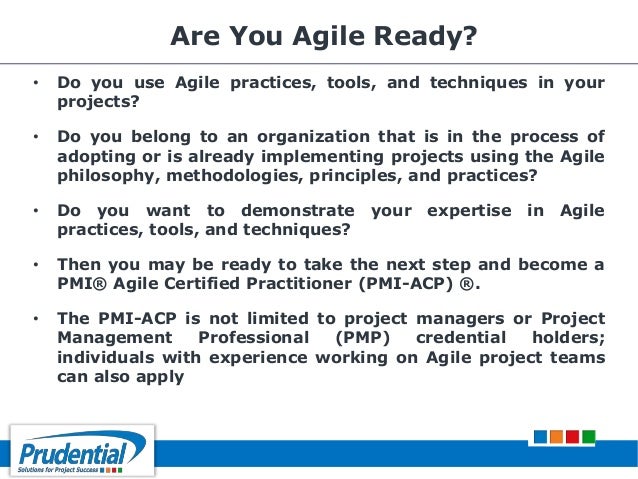 Are You Agile Ready?

• Do you use Agile practices, tools, and techniques in your projects?

• Do you belong to an organization that is in the process of adopting or is already implementing projects using the Agile philosophy, methodologies, principles, and practices?

• Do you want to demonstrate your expertise in Agile practices, tools, and techniques?

• Then you may be ready to take the next step and become a PMI® Agile Certified Practitioner (PMI-ACP) ®.

• The PMI-ACP is not limited to project managers or Project Management Professional (PMP) credential holders; individuals with experience working on Agile project teams can also apply

Prudential
Solutions for Project Success